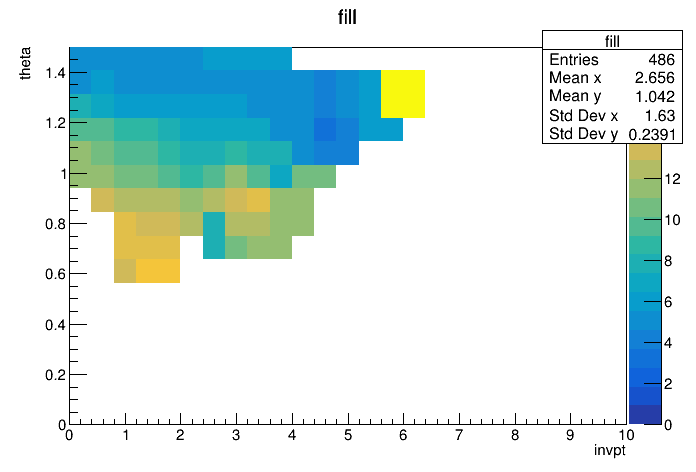 fill

| fill | |
|---|---|
| Entries | 486 |
| Mean x | 2.656 |
| Mean y | 1.042 |
| Std Dev x | 1.63 |
| Std Dev y | 0.2391 |

theta

1.4
1.2
1
0.8
0.6
0.4
0.2
0

0 1 2 3 4 5 6 7 8 9 10

invpt

12
10
8
6
4
2
0